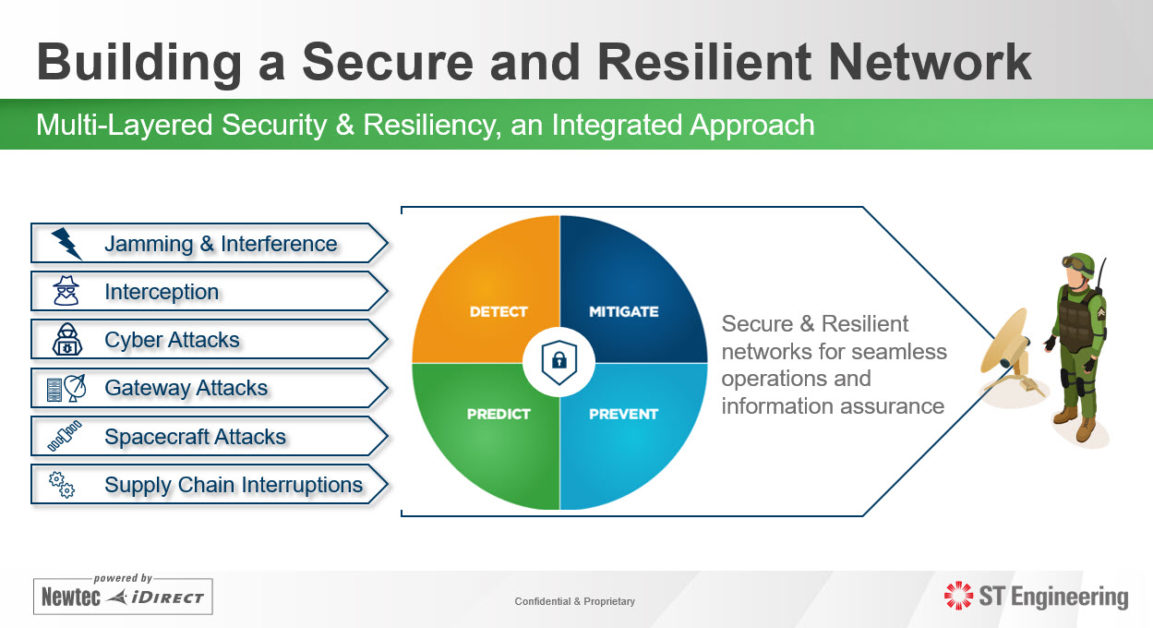 Building a Secure and Resilient Network

Multi-Layered Security & Resiliency, an Integrated Approach

Jamming & Interference

Interception

Cyber Attacks

Gateway Attacks

Spacecraft Attacks

Supply Chain Interruptions

DETECT

MITIGATE

PREDICT

PREVENT

Secure & Resilient networks for seamless operations and information assurance

powered by

Newtec iDIRECT

Confidential & Proprietary

ST Engineering